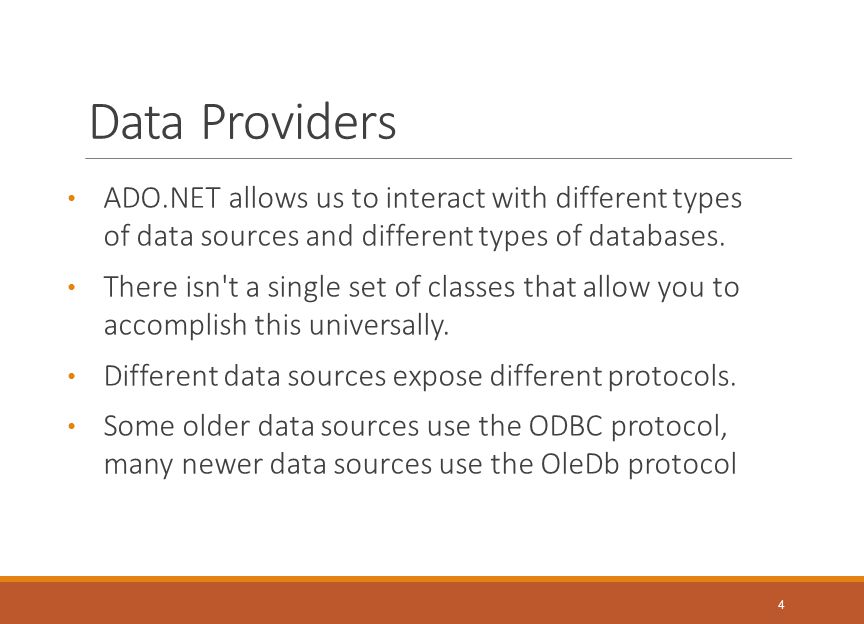 Data Providers

• ADO.NET allows us to interact with different types of data sources and different types of databases.

• There isn't a single set of classes that allow you to accomplish this universally.

• Different data sources expose different protocols.

• Some older data sources use the ODBC protocol, many newer data sources use the OleDb protocol

4